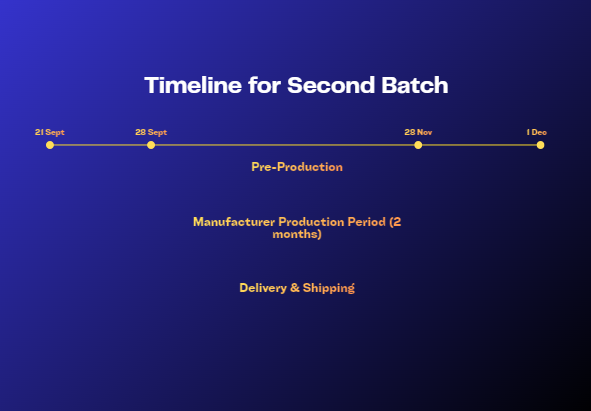 Timeline for Second Batch

21 Sept

28 Sept

28 Nov

1 Dec

Pre-Production

Manufacturer Production Period (2 months)

Delivery & Shipping